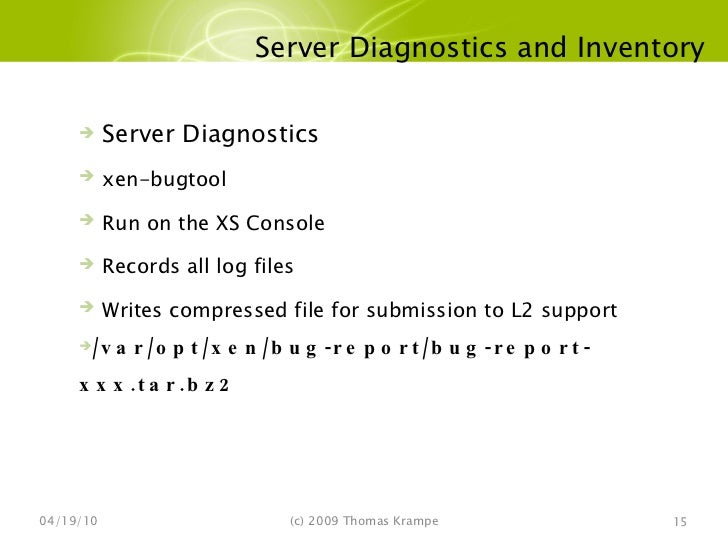 Server Diagnostics and Inventory

Server Diagnostics

xen-bugtool

Run on the XS Console

Records all log files

Writes compressed file for submission to L2 support

/var/opt/xen/bug-report/bug-report-xxx.tar.bz2

04/19/10

(c) 2009 Thomas Krampe

15